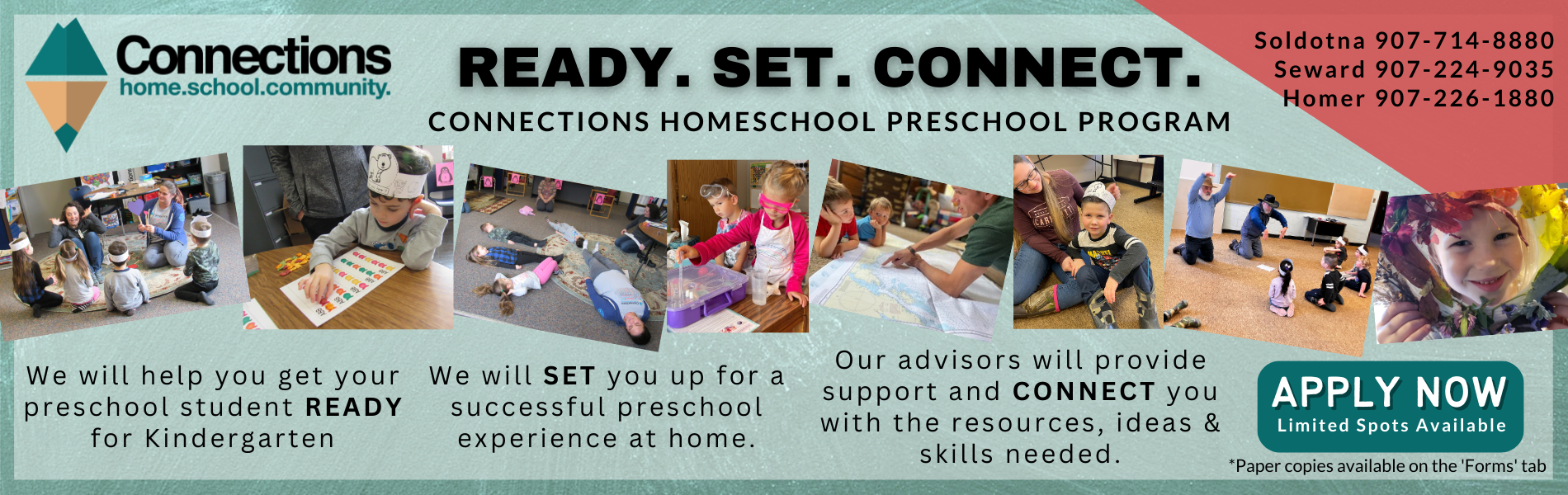 Connections
home.school.community.

READY. SET. CONNECT.

CONNECTIONS HOMESCHOOL PRESCHOOL PROGRAM

Soldotna 907-714-8880
Seward 907-224-9035
Homer 907-226-1880

We will help you get your preschool student READY for Kindergarten

We will SET you up for a successful preschool experience at home.

Our advisors will provide support and CONNECT you with the resources, ideas & skills needed.

APPLY NOW
Limited Spots Available

*Paper copies available on the 'Forms' tab